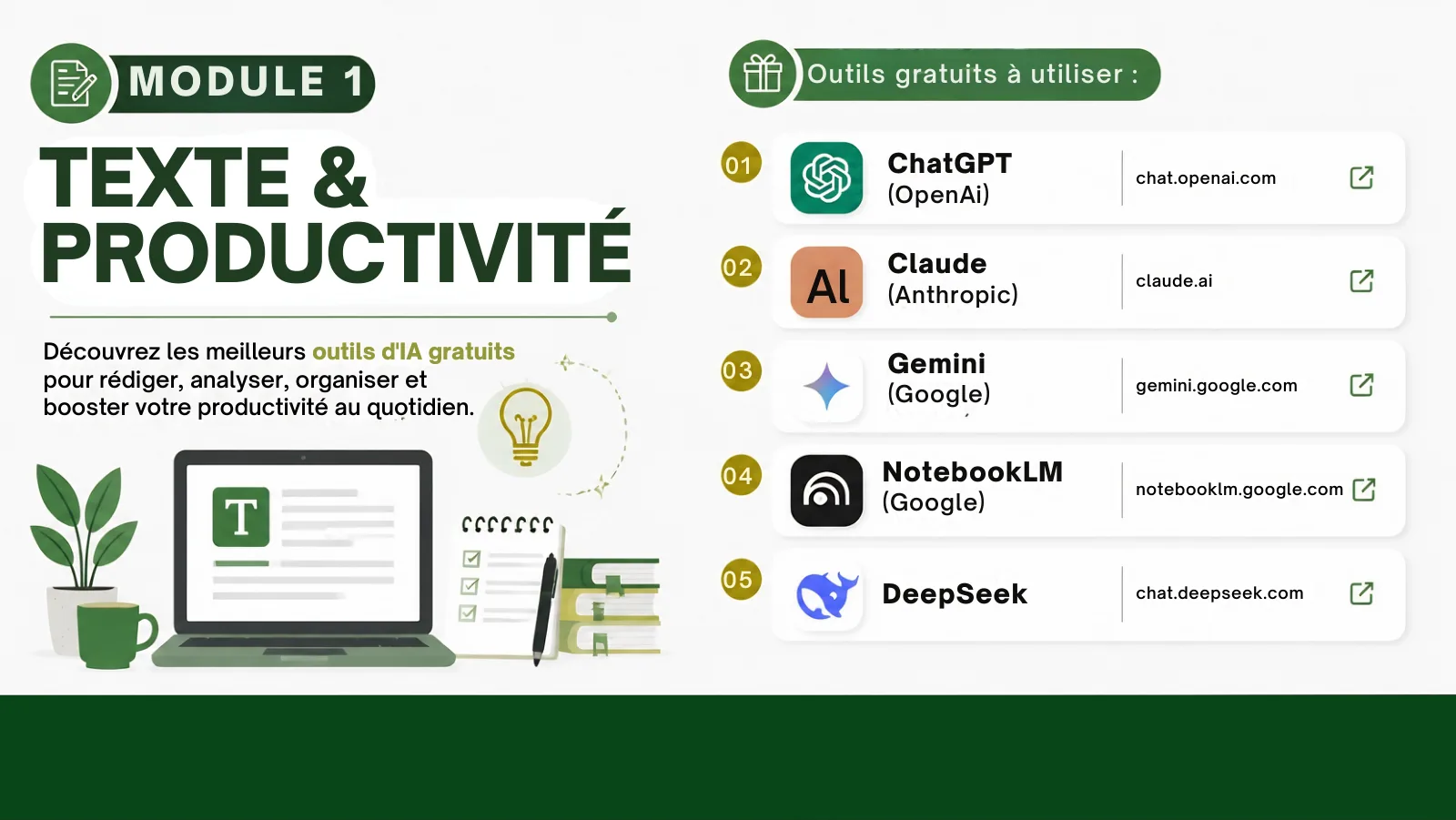 MODULE 1

TEXTE & PRODUCTIVITÉ

Découvrez les meilleurs outils d'IA gratuits pour rédiger, analyser, organiser et booster votre productivité au quotidien.

T

Outils gratuits à utiliser :

01 ChatGPT (OpenAi) chat.openai.com

02 AI Claude (Anthropic) claude.ai

03 Gemini (Google) gemini.google.com

04 NotebookLM (Google) notebooklm.google.com

05 DeepSeek chat.deepseek.com